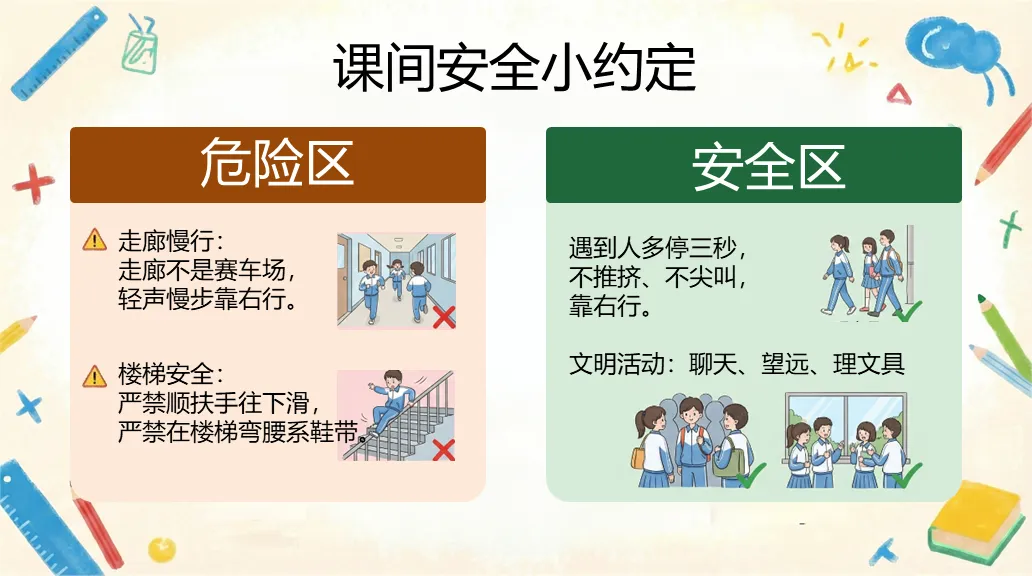 课间安全小约定

危险区

走廊慢行：
走廊不是赛车场，
轻声慢步靠右行。

楼梯安全：
严禁顺扶手往下滑，
严禁在楼梯弯腰系鞋带。

安全区

遇到人多停三秒，
不推挤、不尖叫，
靠右行。

文明活动：聊天、望远、理文具